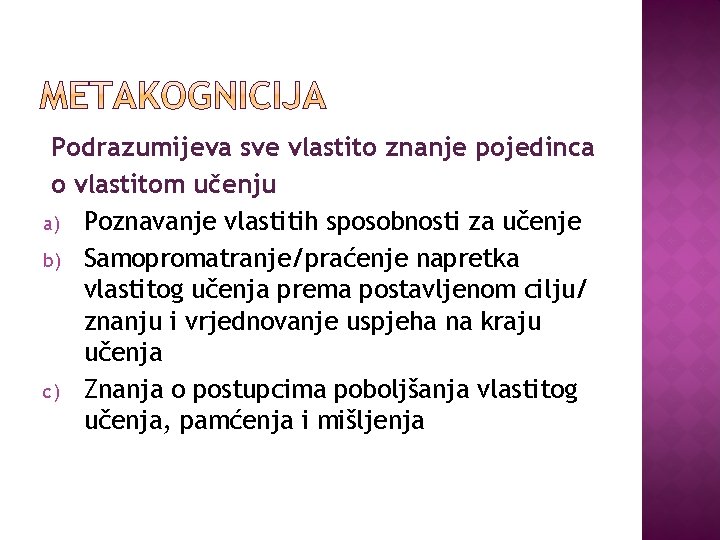 METAKOGNICIJA

Podrazumijeva sve vlastito znanje pojedinca o vlastitom učenju

a) Poznavanje vlastitih sposobnosti za učenje
b) Samopromatranje/praćenje napretka vlastitog učenja prema postavljenom cilju/ znanju i vrjednovanje uspjeha na kraju učenja
c) Znanja o postupcima poboljšanja vlastitog učenja, pamćenja i mišljenja